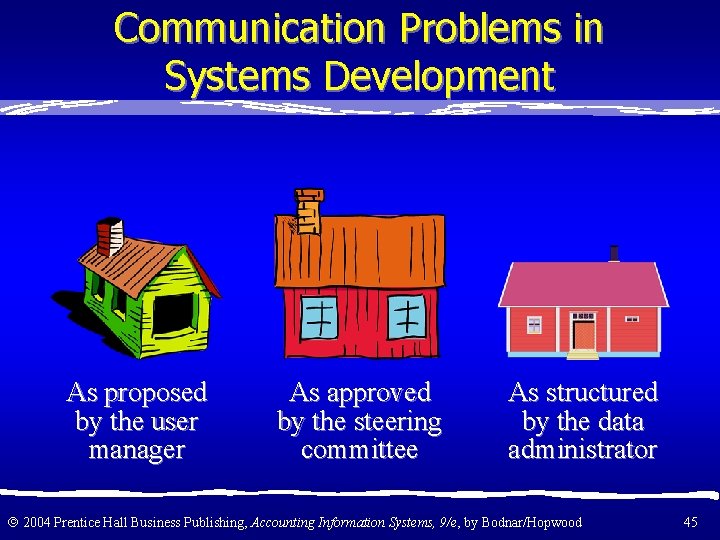 Communication Problems in Systems Development

As proposed by the user manager

As approved by the steering committee

As structured by the data administrator

© 2004 Prentice Hall Business Publishing, Accounting Information Systems, 9/e, by Bodnar/Hopwood

45